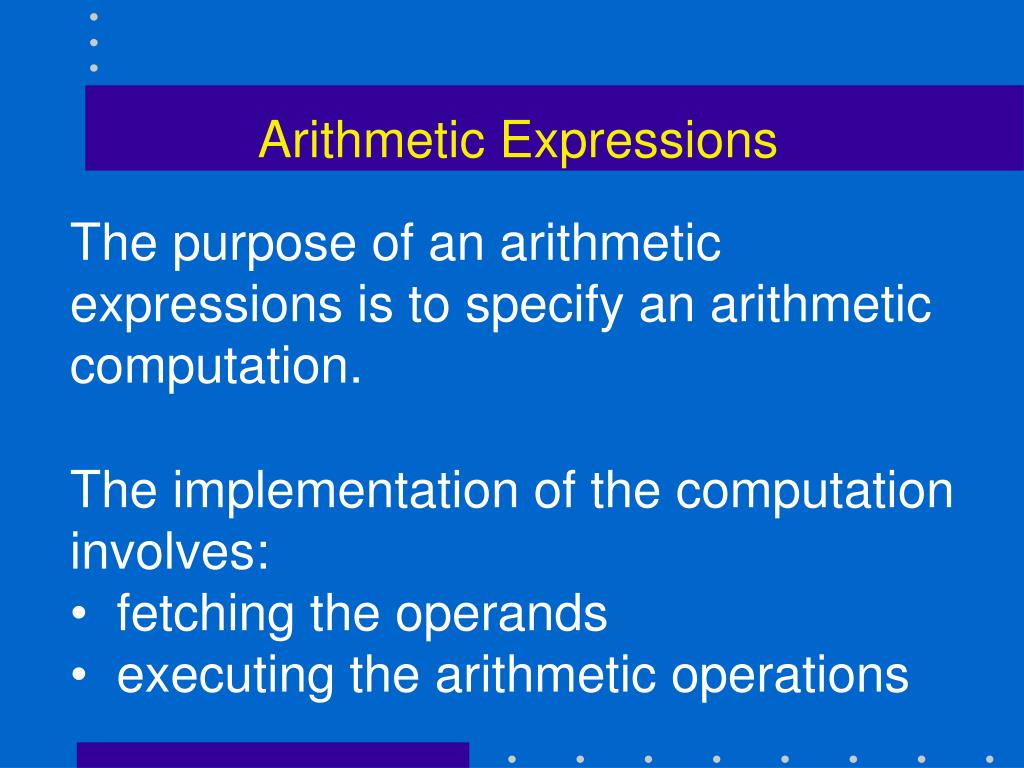 Arithmetic Expressions

The purpose of an arithmetic expressions is to specify an arithmetic computation.

The implementation of the computation involves:
• fetching the operands
• executing the arithmetic operations